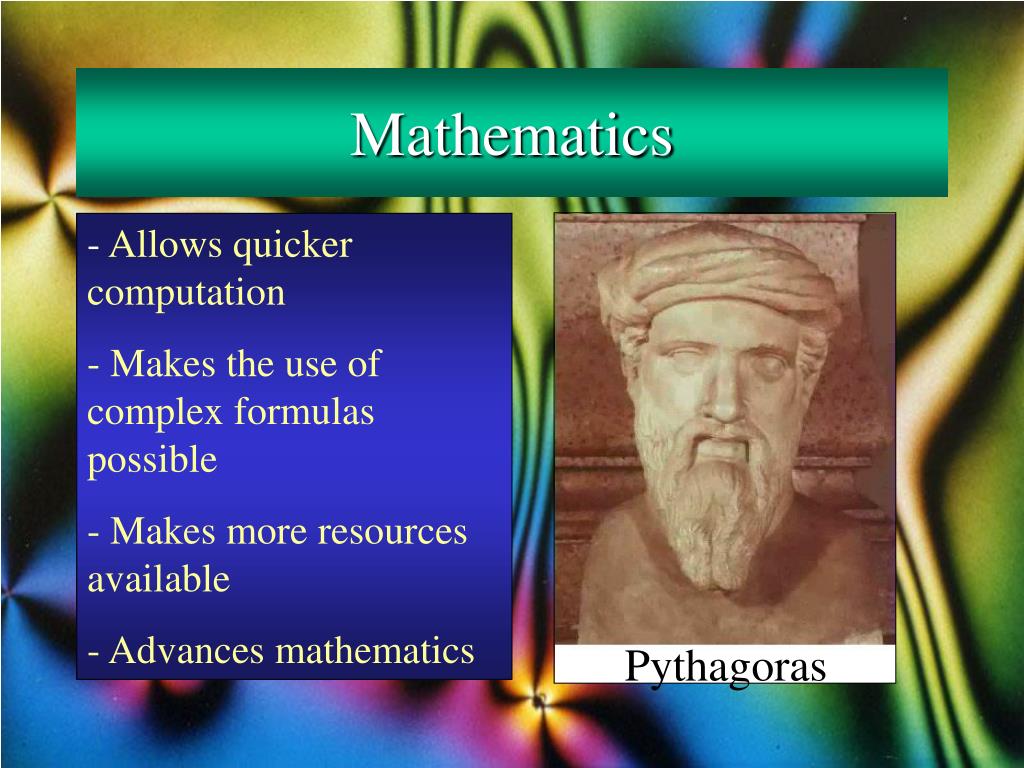 Mathematics

- Allows quicker computation

- Makes the use of complex formulas possible

- Makes more resources available

- Advances mathematics

Pythagoras